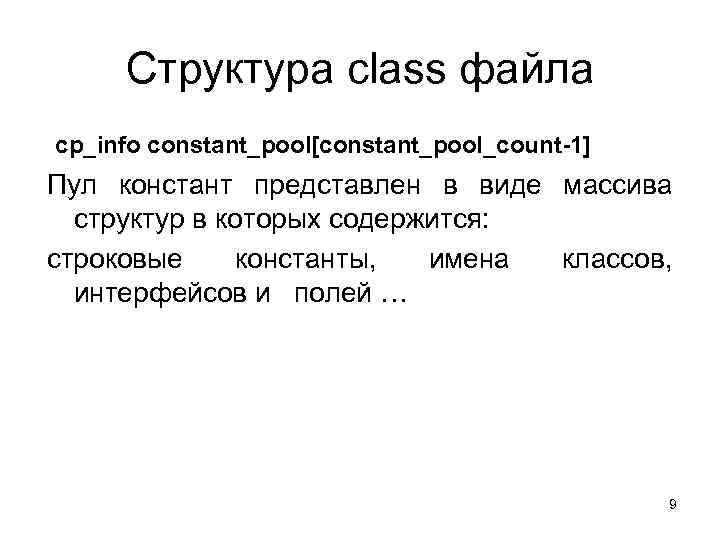 Структура class файла

cp_info constant_pool[constant_pool_count-1]

Пул констант представлен в виде массива структур в которых содержится:

строковые константы, имена классов, интерфейсов и полей …

9